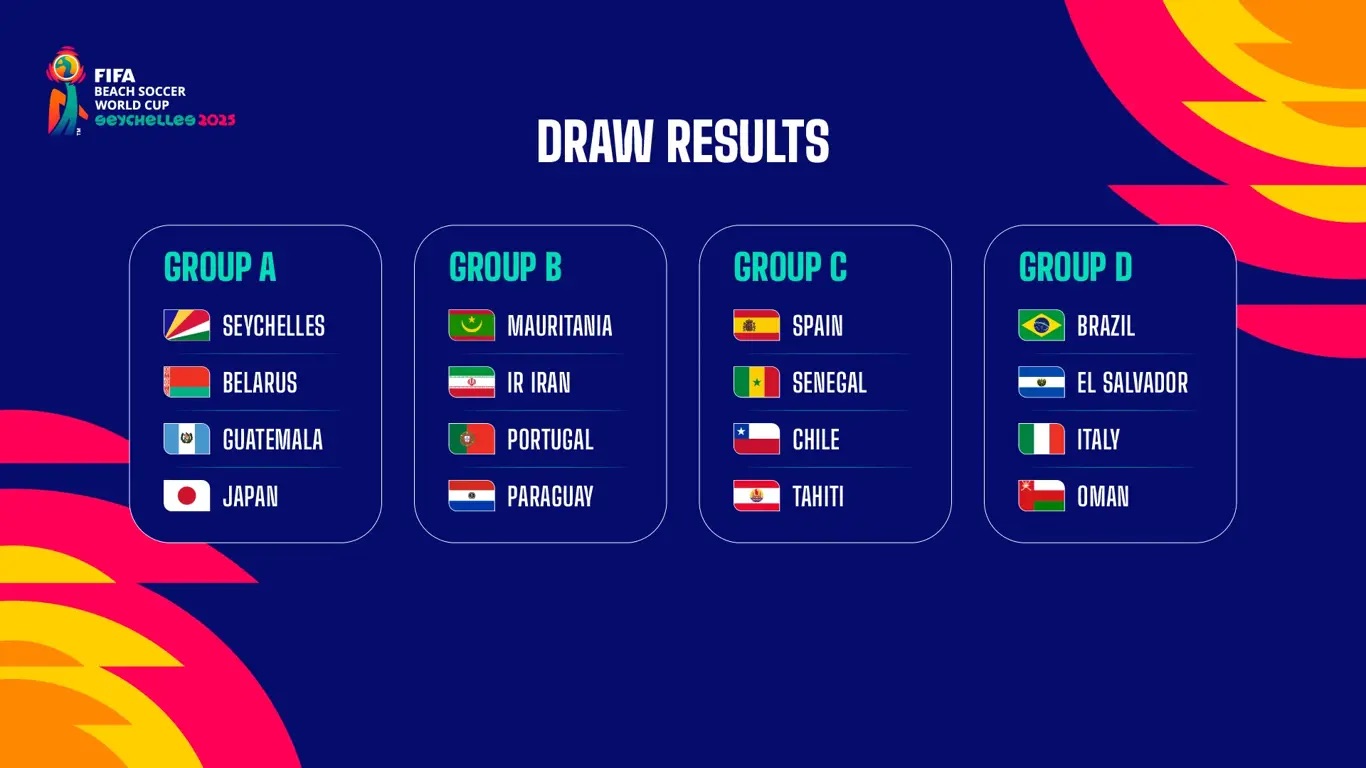 FIFA BEACH SOCCER WORLD CUP seychelles 2025

DRAW RESULTS

GROUP A
SEYCHELLES
BELARUS
GUATEMALA
JAPAN

GROUP B
MAURITANIA
IR IRAN
PORTUGAL
PARAGUAY

GROUP C
SPAIN
SENEGAL
CHILE
TAHITI

GROUP D
BRAZIL
EL SALVADOR
ITALY
OMAN